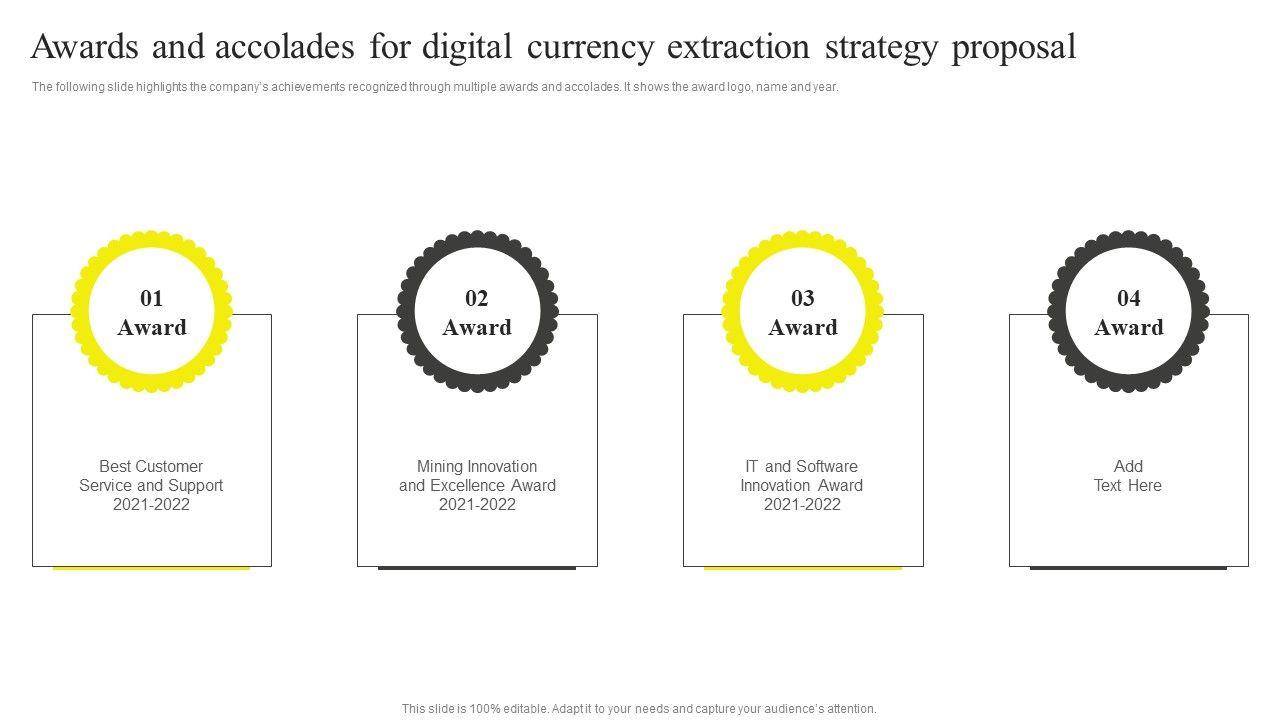 Awards and accolades for digital currency extraction strategy proposal

The following slide highlights the company's achievements recognized through multiple awards and accolades. It shows the award logo, name and year.

01
Award

Best Customer Service and Support 2021-2022

02
Award

Mining Innovation and Excellence Award 2021-2022

03
Award

IT and Software Innovation Award 2021-2022

04
Award

Add Text Here

This slide is 100% editable. Adapt it to your needs and capture your audience's attention.